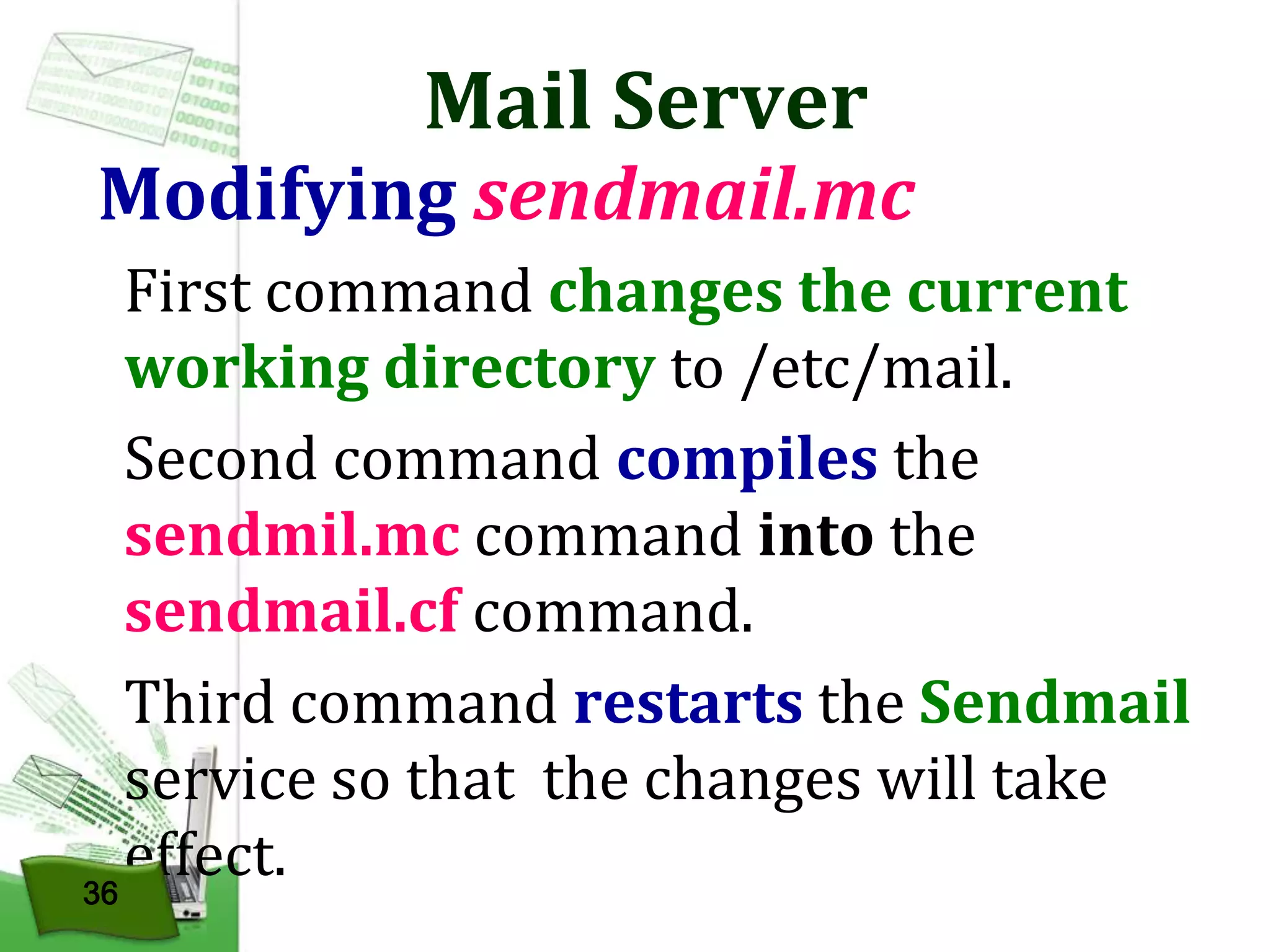 Mail Server

Modifying sendmail.mc

First command changes the current working directory to /etc/mail.

Second command compiles the sendmil.mc command into the sendmail.cf command.

Third command restarts the Sendmail service so that the changes will take effect.

36